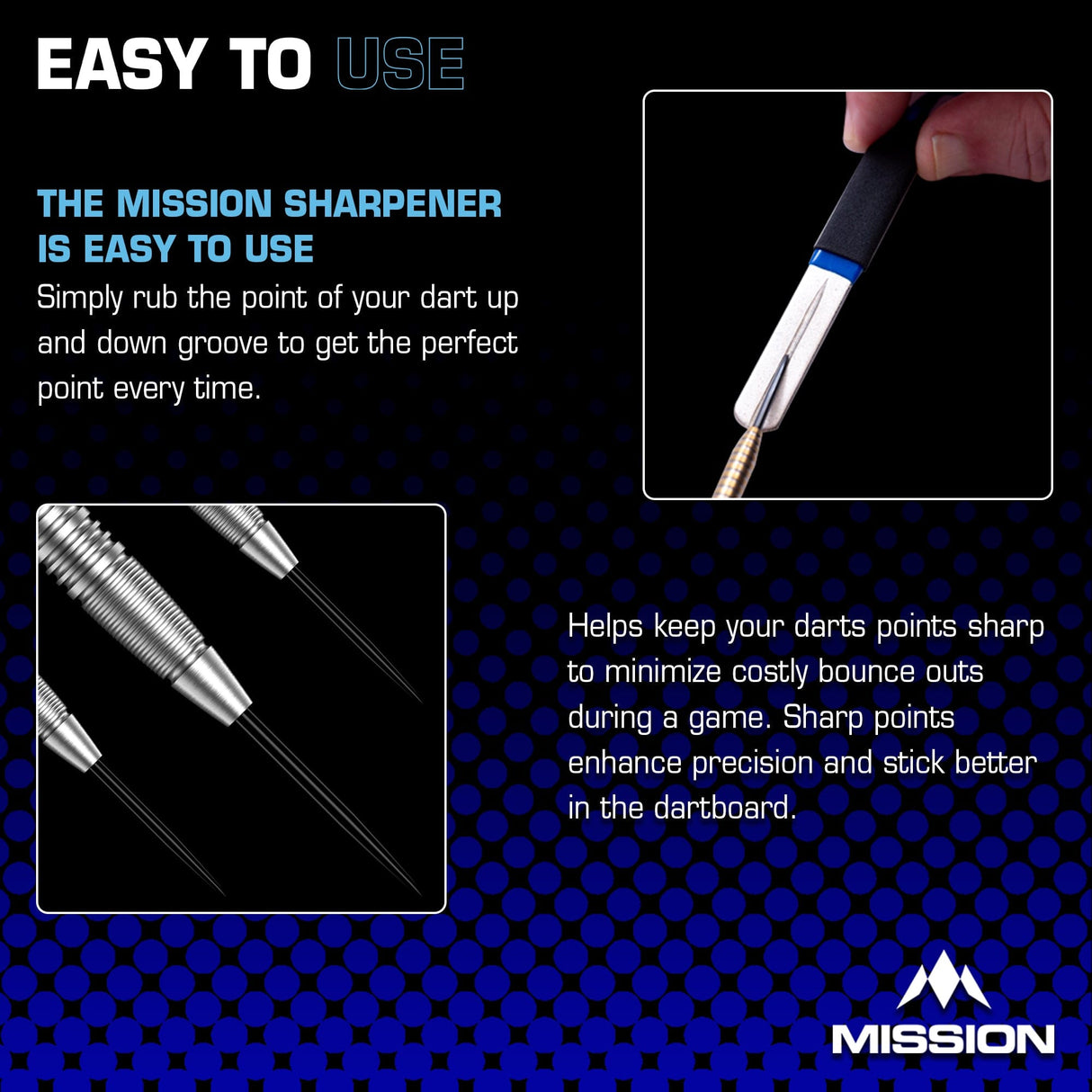 EASY TO USE

THE MISSION SHARPENER IS EASY TO USE

Simply rub the point of your dart up and down groove to get the perfect point every time.

Helps keep your darts points sharp to minimize costly bounce outs during a game. Sharp points enhance precision and stick better in the dartboard.

MISSION